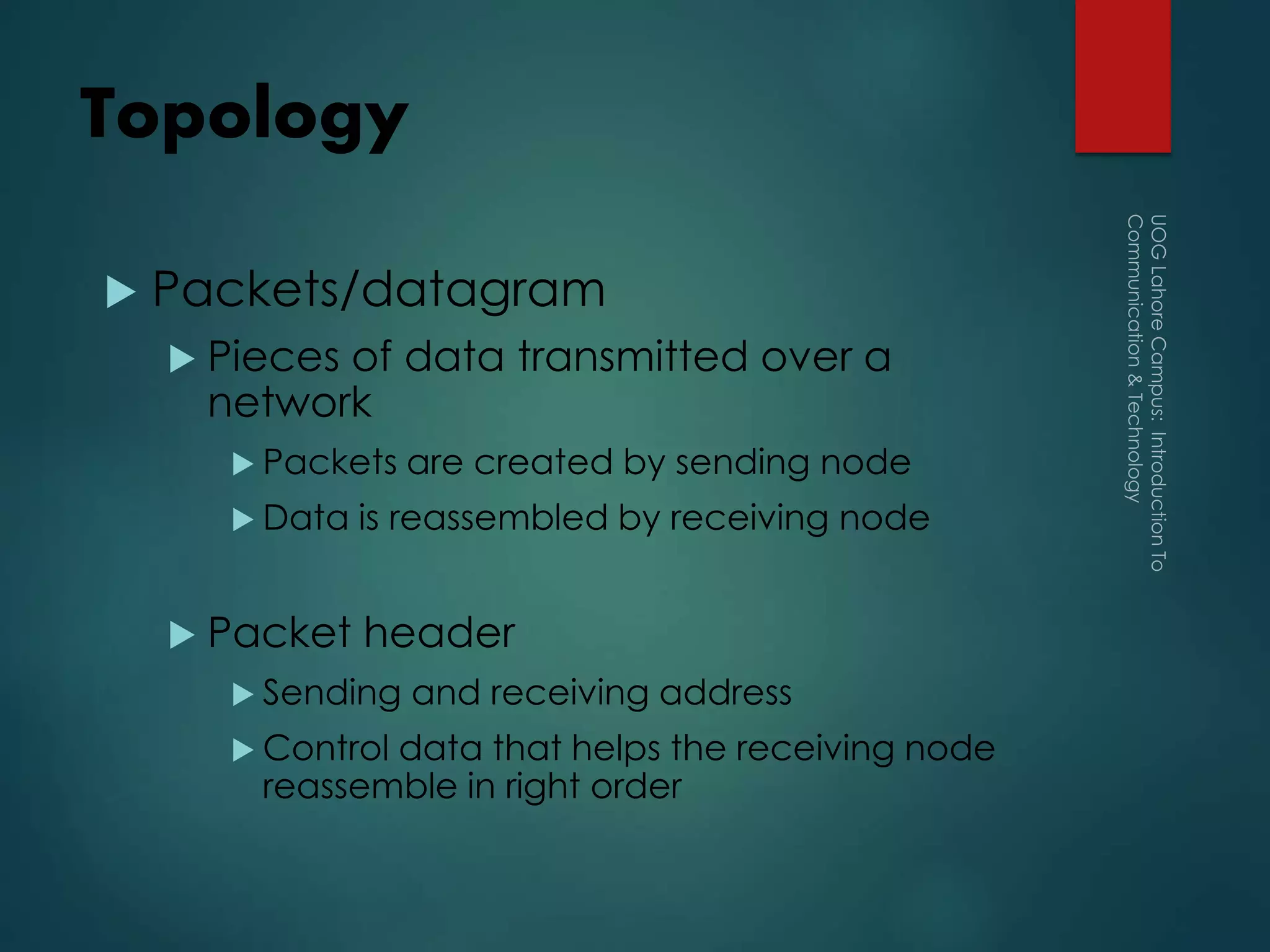 Topology

▶ Packets/datagram

▶ Pieces of data transmitted over a network

▶ Packets are created by sending node

▶ Data is reassembled by receiving node

▶ Packet header

▶ Sending and receiving address

▶ Control data that helps the receiving node reassemble in right order

UOG Lahore Campus: Introduction To Communication & Technology